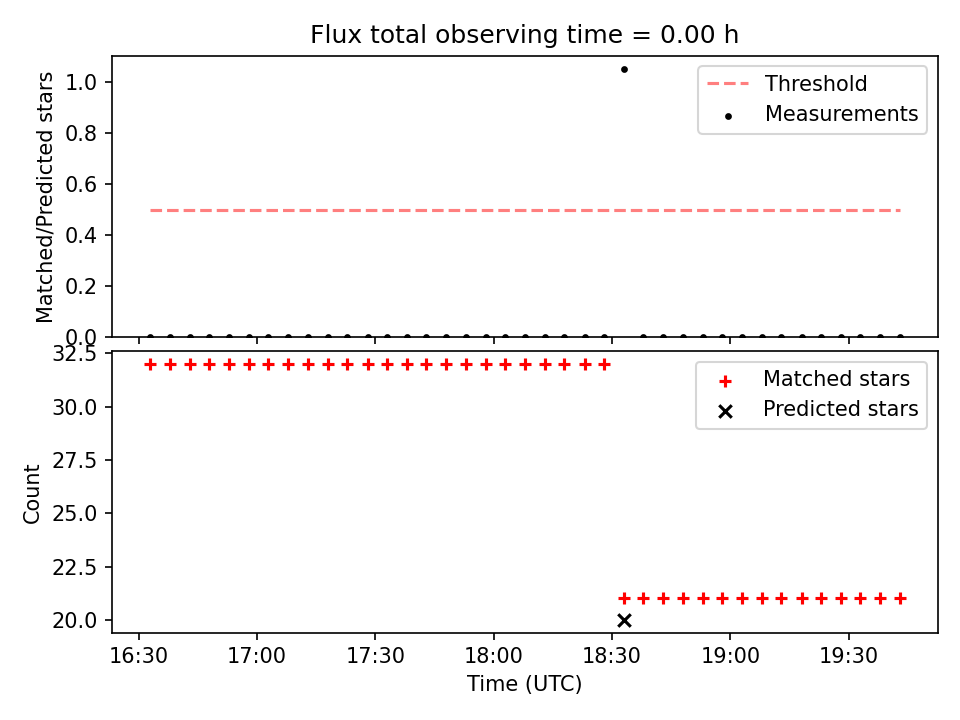 Flux total observing time = 0.00 h

Matched/Predicted stars

1.0
0.8
0.6
0.4
0.2
0.0

Threshold
Measurements

Count

32.5
30.0
27.5
25.0
22.5
20.0

Matched stars
Predicted stars

16:30
17:00
17:30
18:00
18:30
19:00
19:30

Time (UTC)